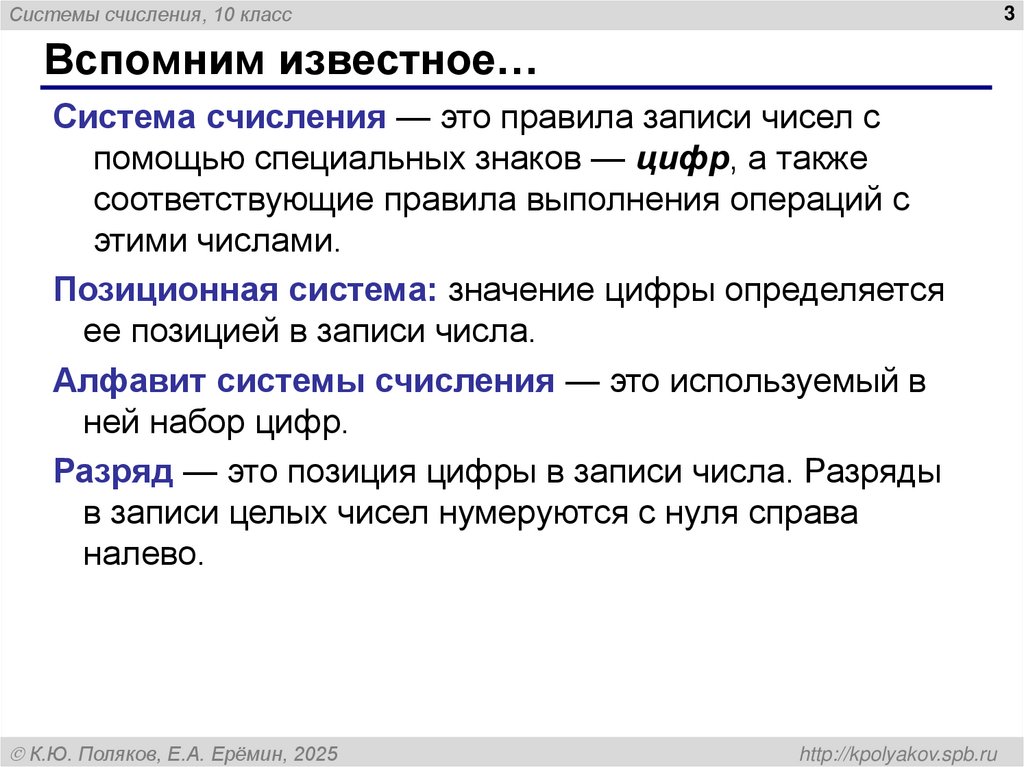 Системы счисления, 10 класс

3

Вспомним известное…

Система счисления — это правила записи чисел с помощью специальных знаков — цифр, а также соответствующие правила выполнения операций с этими числами.

Позиционная система: значение цифры определяется ее позицией в записи числа.

Алфавит системы счисления — это используемый в ней набор цифр.

Разряд — это позиция цифры в записи числа. Разряды в записи целых чисел нумеруются с нуля справа налево.

© К.Ю. Поляков, Е.А. Ерёмин, 2025

http://kpolyakov.spb.ru